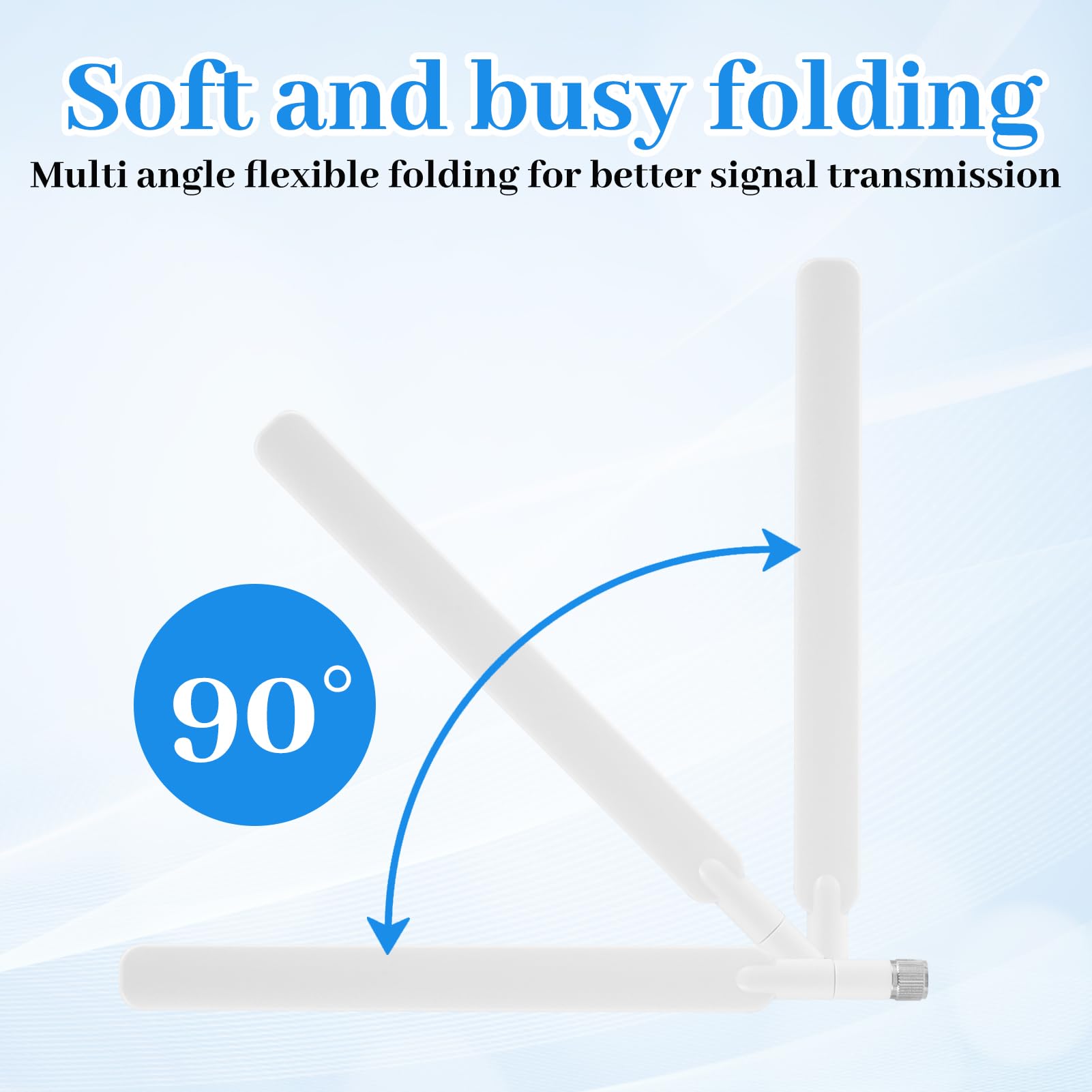 Soft and busy folding

Multi angle flexible folding for better signal transmission

90°